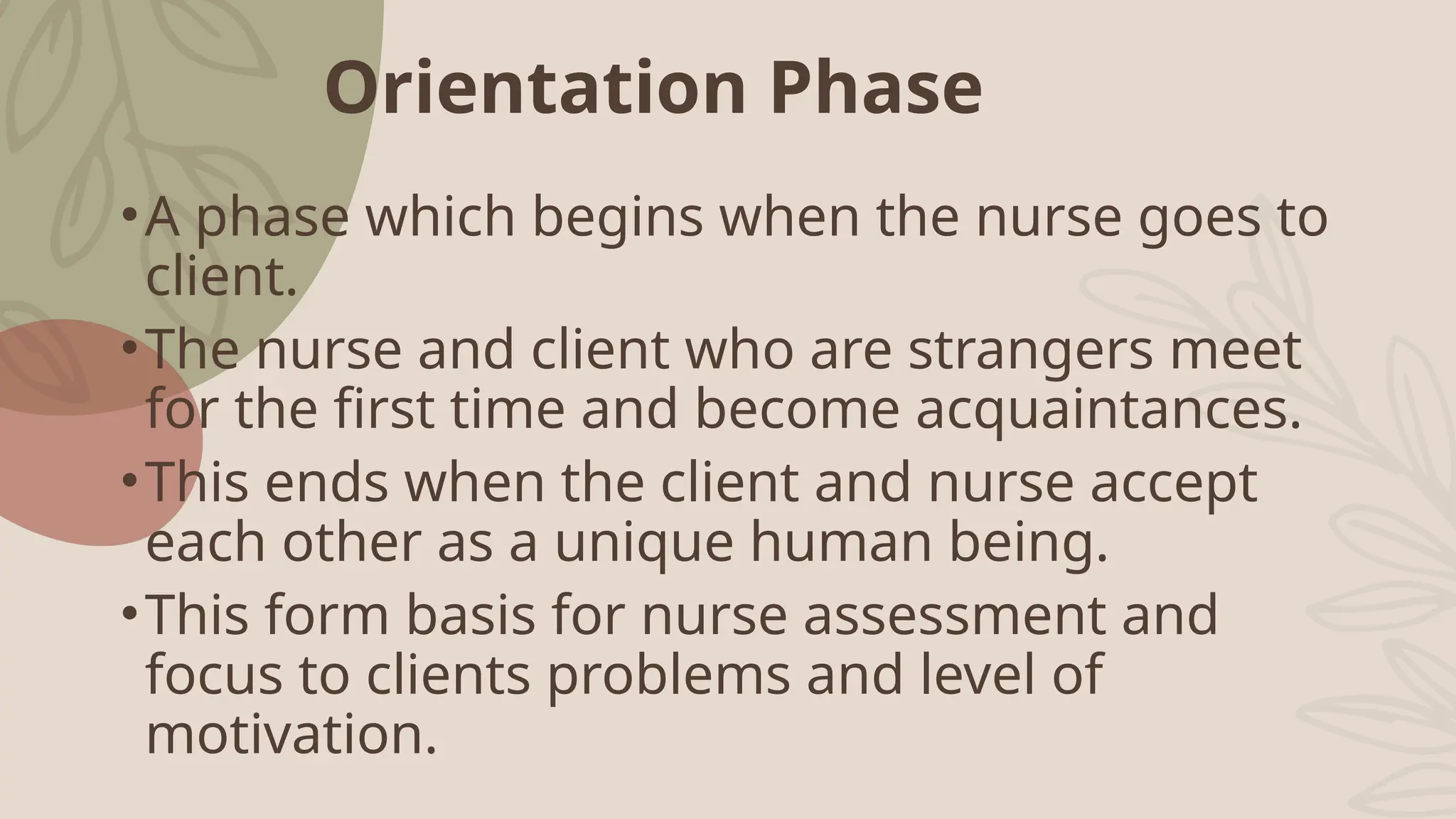 Orientation Phase

• A phase which begins when the nurse goes to client.

• The nurse and client who are strangers meet for the first time and become acquaintances.

• This ends when the client and nurse accept each other as a unique human being.

• This form basis for nurse assessment and focus to clients problems and level of motivation.